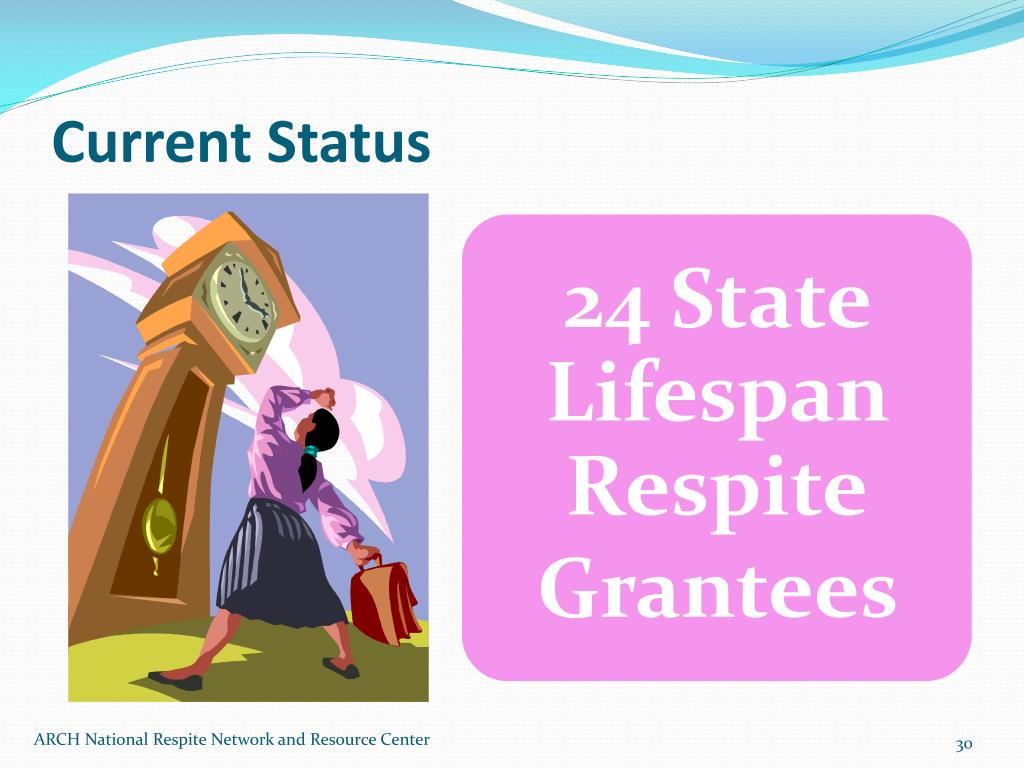 Current Status

24 State Lifespan Respite Grantees

ARCH National Respite Network and Resource Center

30